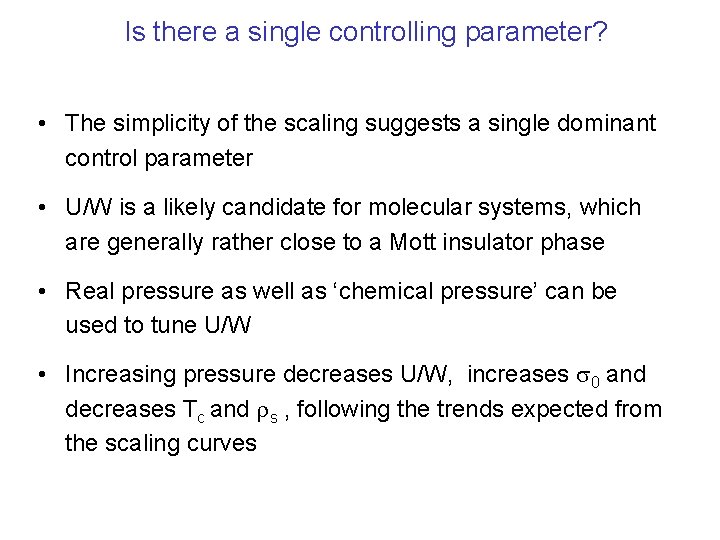 Is there a single controlling parameter?

• The simplicity of the scaling suggests a single dominant control parameter

• U/W is a likely candidate for molecular systems, which are generally rather close to a Mott insulator phase

• Real pressure as well as ‘chemical pressure’ can be used to tune U/W

• Increasing pressure decreases U/W, increases $\sigma_0$ and decreases $T_c$ and $\rho_s$ , following the trends expected from the scaling curves